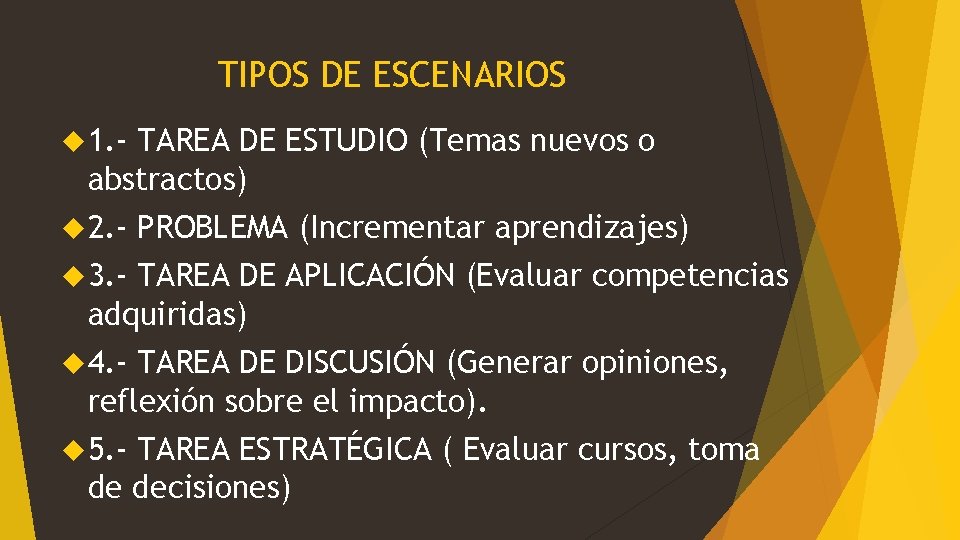 TIPOS DE ESCENARIOS

1.- TAREA DE ESTUDIO (Temas nuevos o abstractos)

2.- PROBLEMA (Incrementar aprendizajes)

3.- TAREA DE APLICACIÓN (Evaluar competencias adquiridas)

4.- TAREA DE DISCUSIÓN (Generar opiniones, reflexión sobre el impacto).

5.- TAREA ESTRATÉGICA ( Evaluar cursos, toma de decisiones)